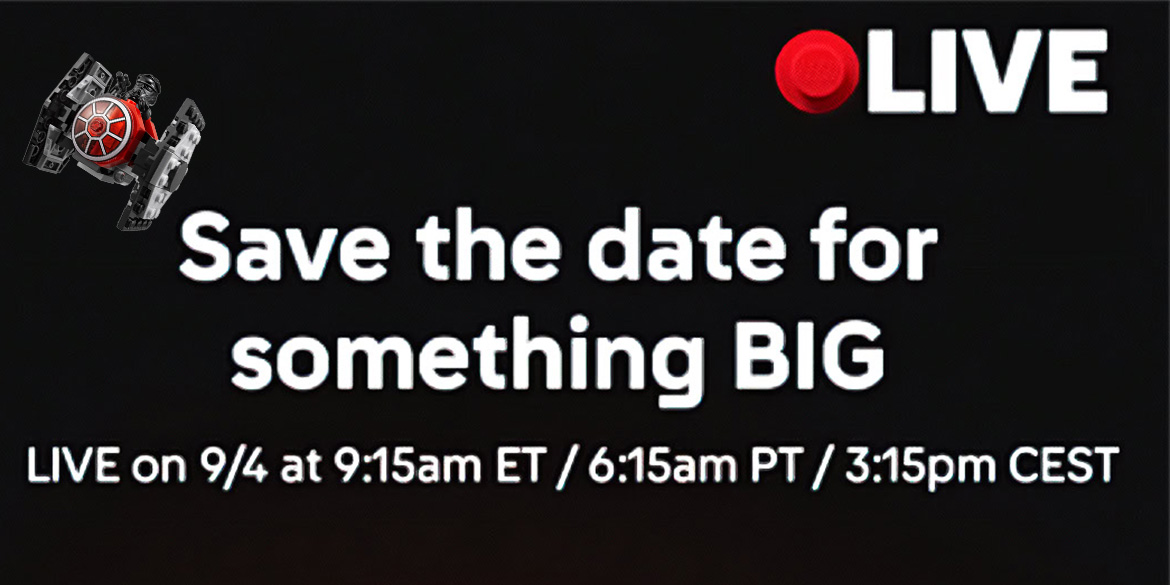 LIVE

Save the date for something BIG

LIVE on 9/4 at 9:15am ET / 6:15am PT / 3:15pm CEST